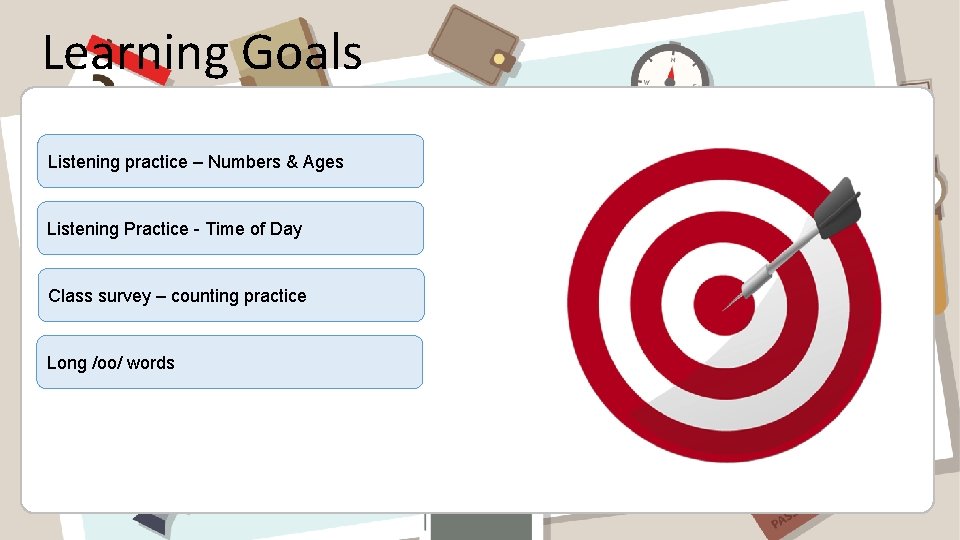 Learning Goals

Listening practice – Numbers & Ages

Listening Practice - Time of Day

Class survey – counting practice

Long /oo/ words